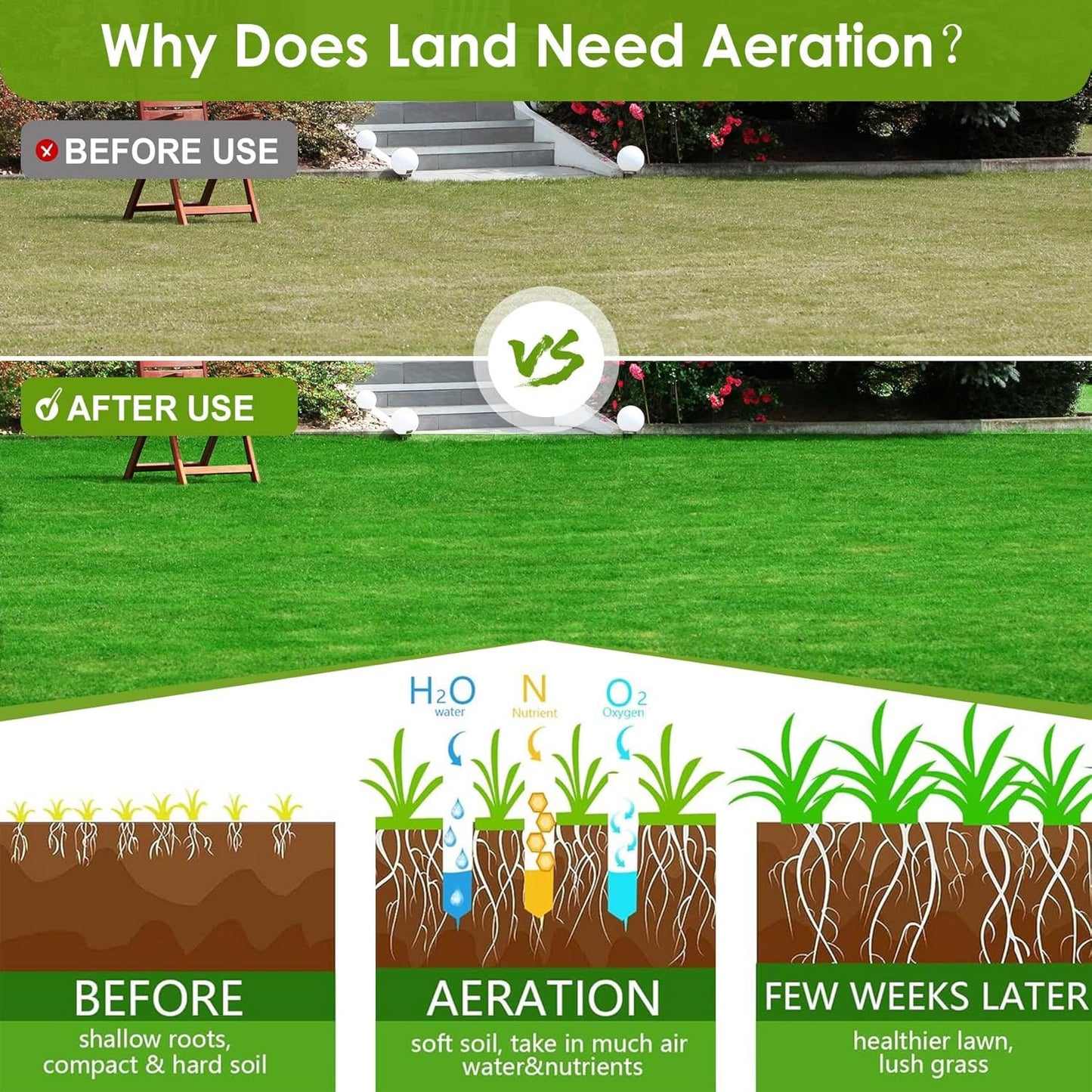 Why Does Land Need Aeration?

BEFORE USE

VS

AFTER USE

$H_2O$ water

N Nutrient

$O_2$ Oxygen

BEFORE
shallow roots, compact & hard soil

AERATION
soft soil, take in much air water&nutrients

FEW WEEKS LATER
healthier lawn, lush grass